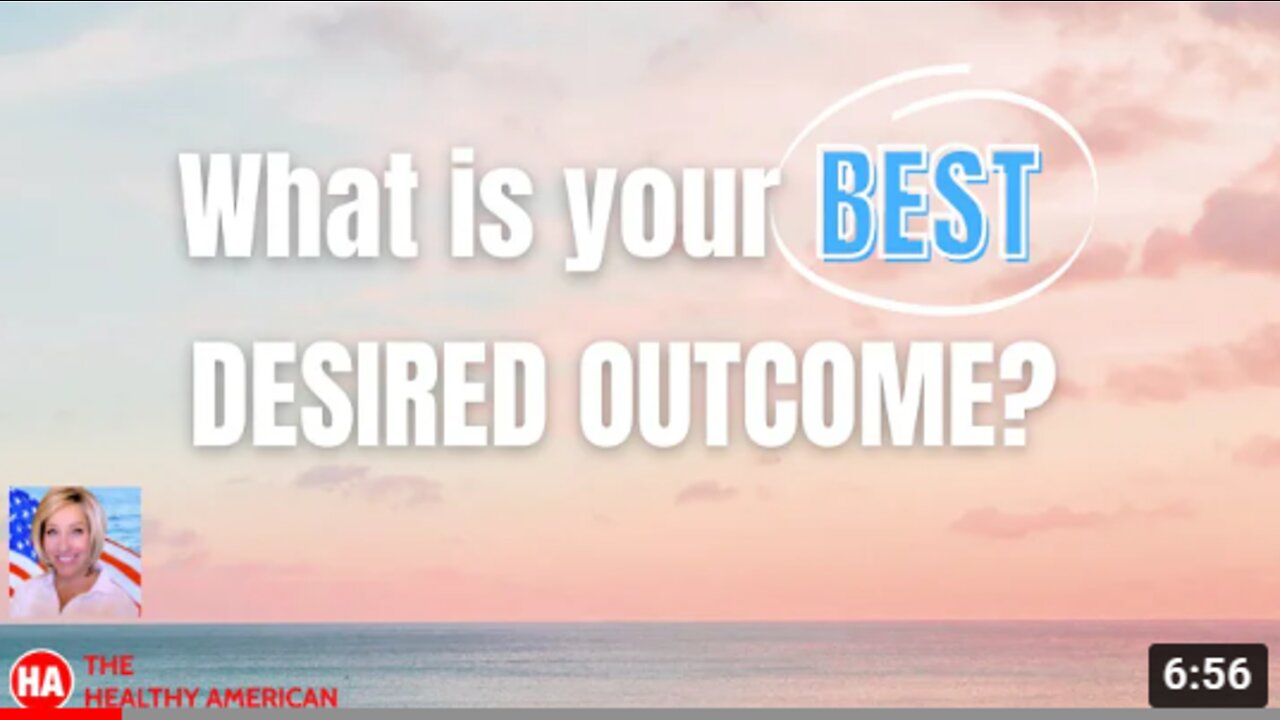 What is your BEST DESIRED OUTCOME?

HA THE HEALTHY AMERICAN

6:56